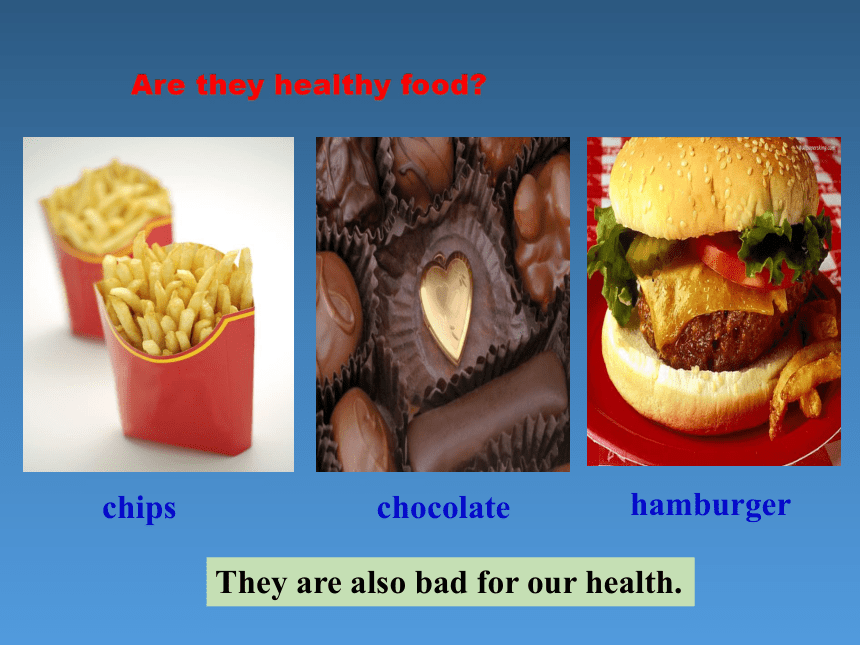 Are they healthy food?

chips

chocolate

hamburger

They are also bad for our health.